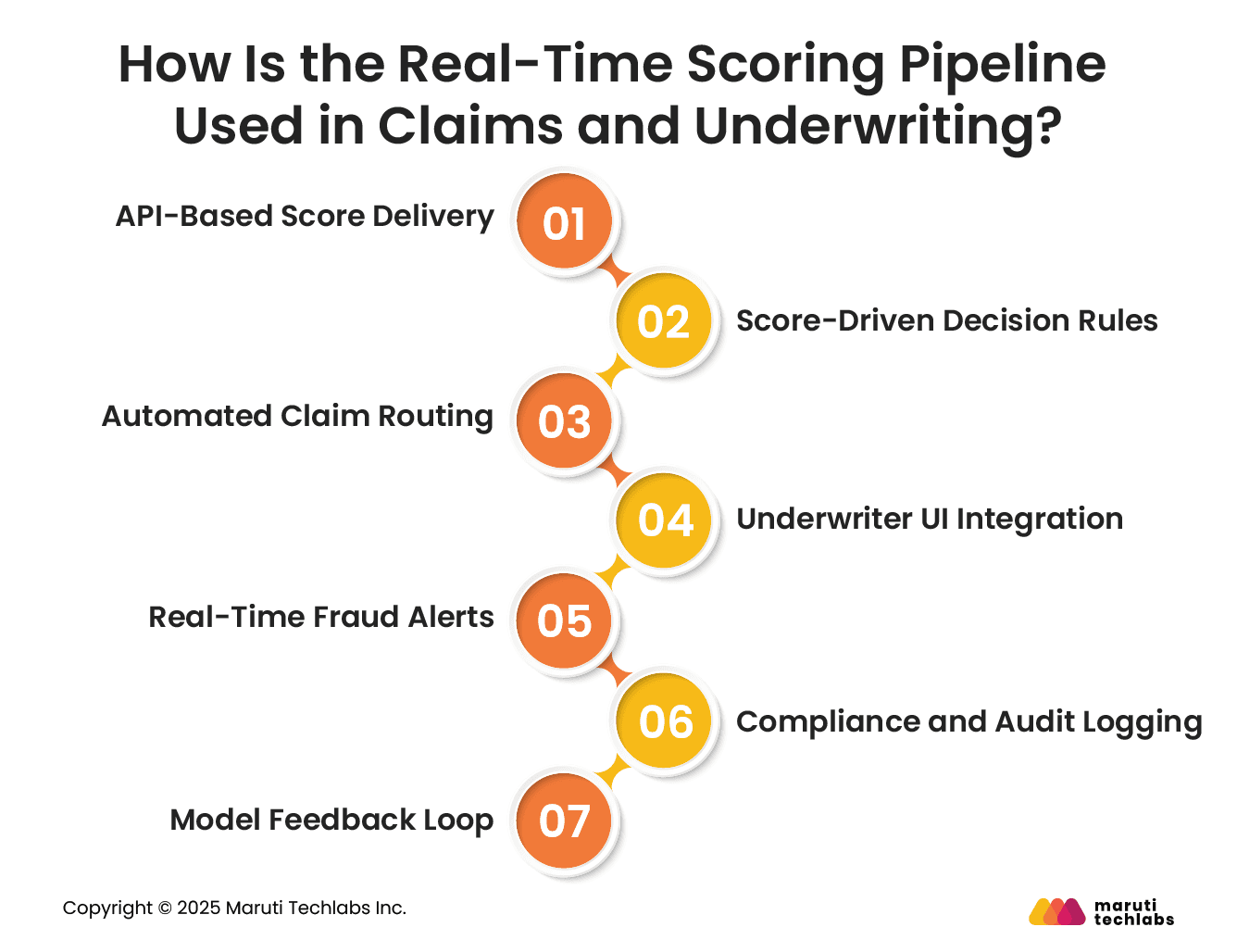 How Is the Real-Time Scoring Pipeline Used in Claims and Underwriting?

API-Based Score Delivery 01

02 Score-Driven Decision Rules

Automated Claim Routing 03

04 Underwriter UI Integration

Real-Time Fraud Alerts 05

06 Compliance and Audit Logging

Model Feedback Loop 07

Copyright © 2025 Maruti Techlabs Inc.

maruti techlabs